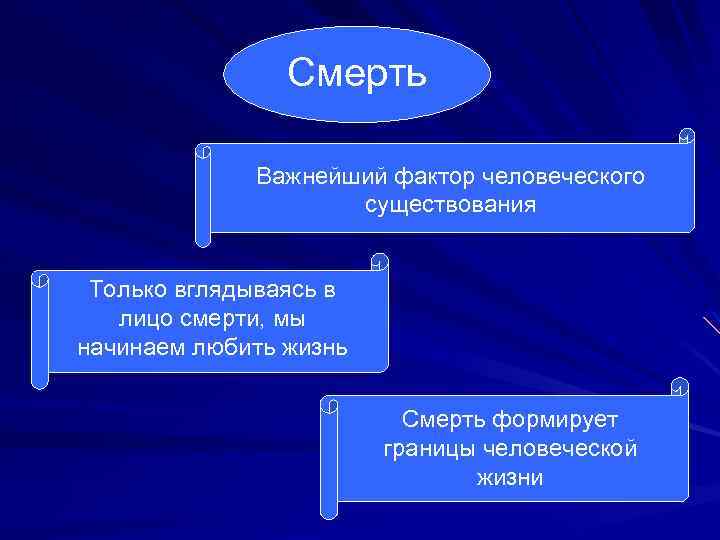 Смерть

Важнейший фактор человеческого существования

Только вглядываясь в лицо смерти, мы начинаем любить жизнь

Смерть формирует границы человеческой жизни